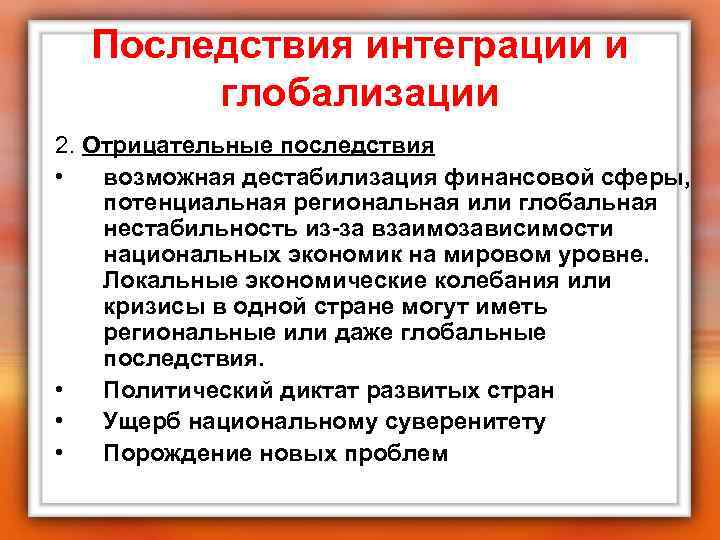 Последствия интеграции и глобализации

2. Отрицательные последствия

• возможная дестабилизация финансовой сферы, потенциальная региональная или глобальная нестабильность из-за взаимозависимости национальных экономик на мировом уровне. Локальные экономические колебания или кризисы в одной стране могут иметь региональные или даже глобальные последствия.

• Политический диктат развитых стран

• Ущерб национальному суверенитету

• Порождение новых проблем